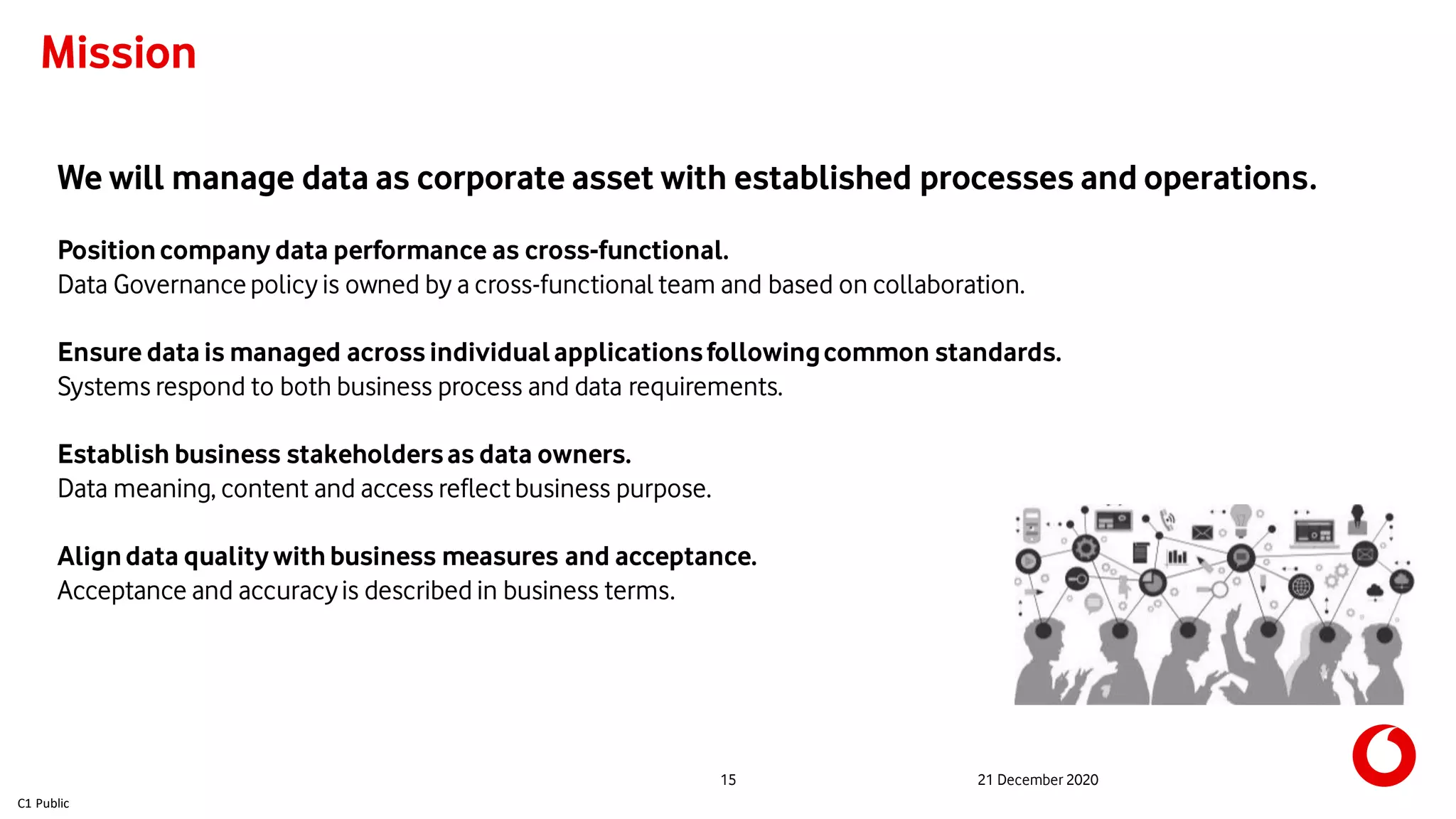 Mission

We will manage data as corporate asset with established processes and operations.

Position company data performance as cross-functional.
Data Governance policy is owned by a cross-functional team and based on collaboration.

Ensure data is managed across individual applications following common standards.
Systems respond to both business process and data requirements.

Establish business stakeholders as data owners.
Data meaning, content and access reflect business purpose.

Align data quality with business measures and acceptance.
Acceptance and accuracy is described in business terms.

15

21 December 2020

C1 Public